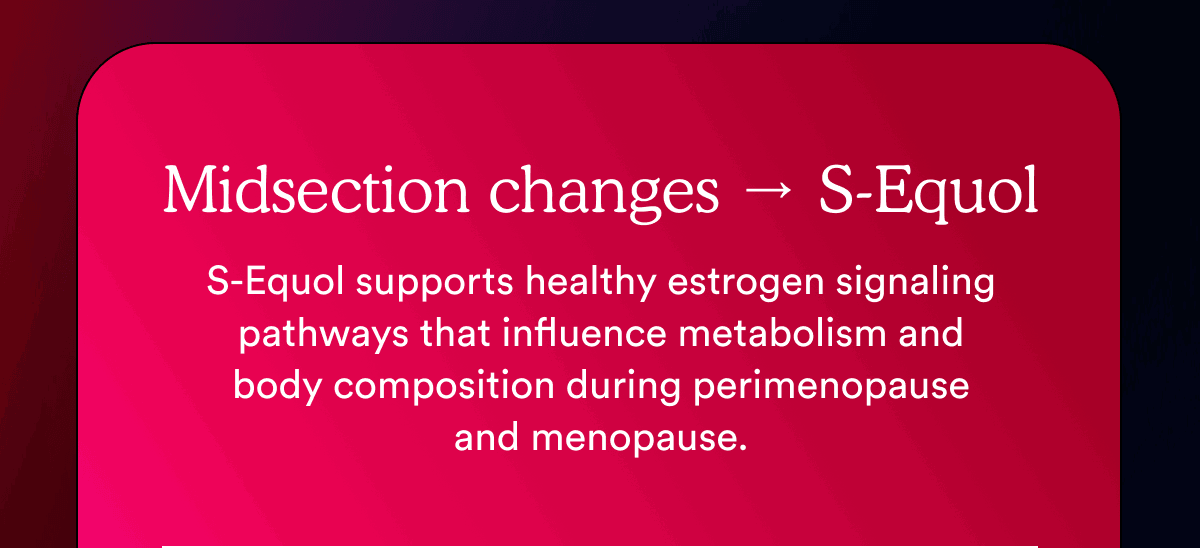 Midsection changes → S-Equol

S-Equol supports healthy estrogen signaling pathways that influence metabolism and body composition during perimenopause and menopause.